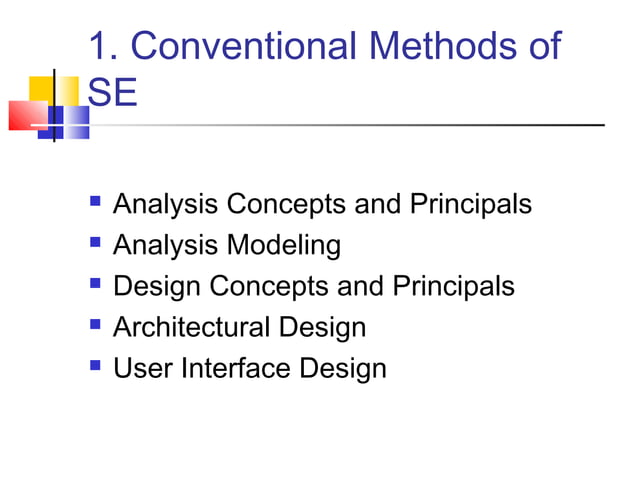 1. Conventional Methods of SE

- Analysis Concepts and Principals
- Analysis Modeling
- Design Concepts and Principals
- Architectural Design
- User Interface Design